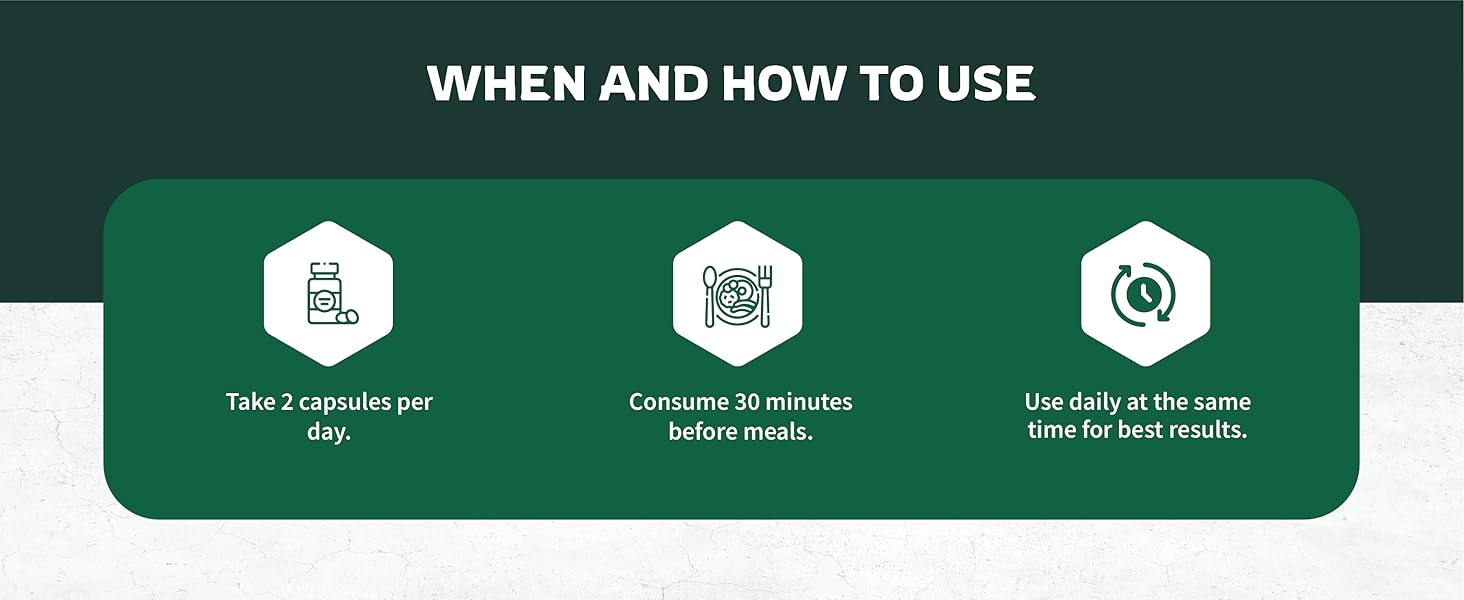 WHEN AND HOW TO USE

Take 2 capsules per day.

Consume 30 minutes before meals.

Use daily at the same time for best results.